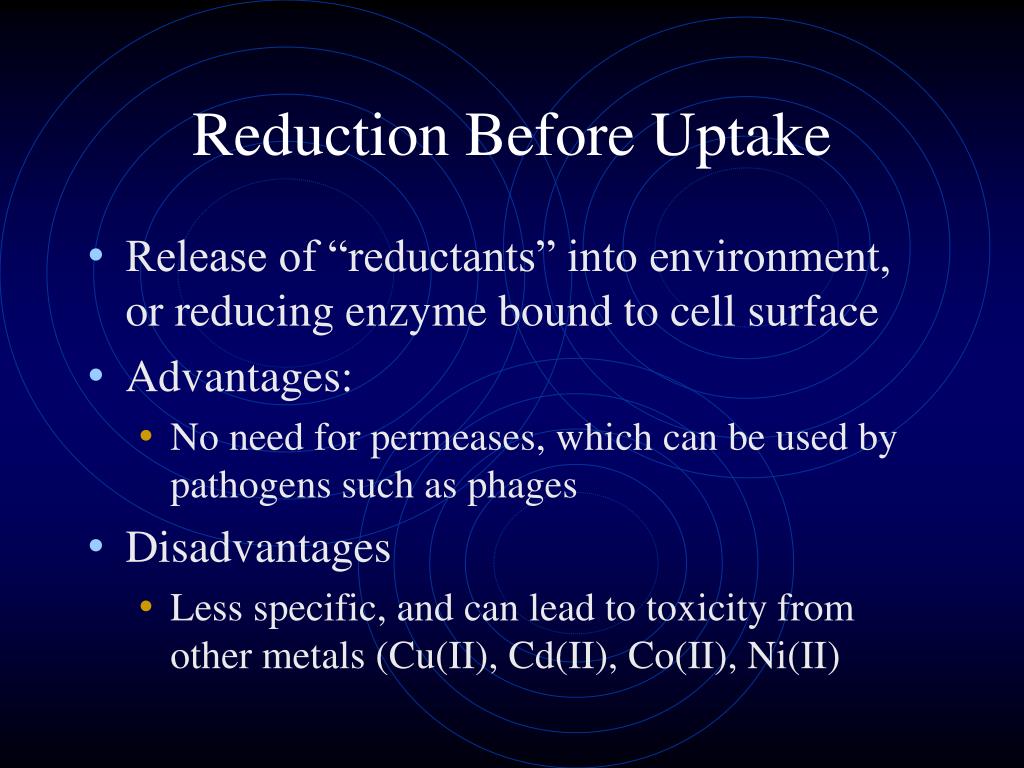 Reduction Before Uptake

• Release of “reductants” into environment, or reducing enzyme bound to cell surface
• Advantages:
  • No need for permeases, which can be used by pathogens such as phages
• Disadvantages
  • Less specific, and can lead to toxicity from other metals (Cu(II), Cd(II), Co(II), Ni(II)